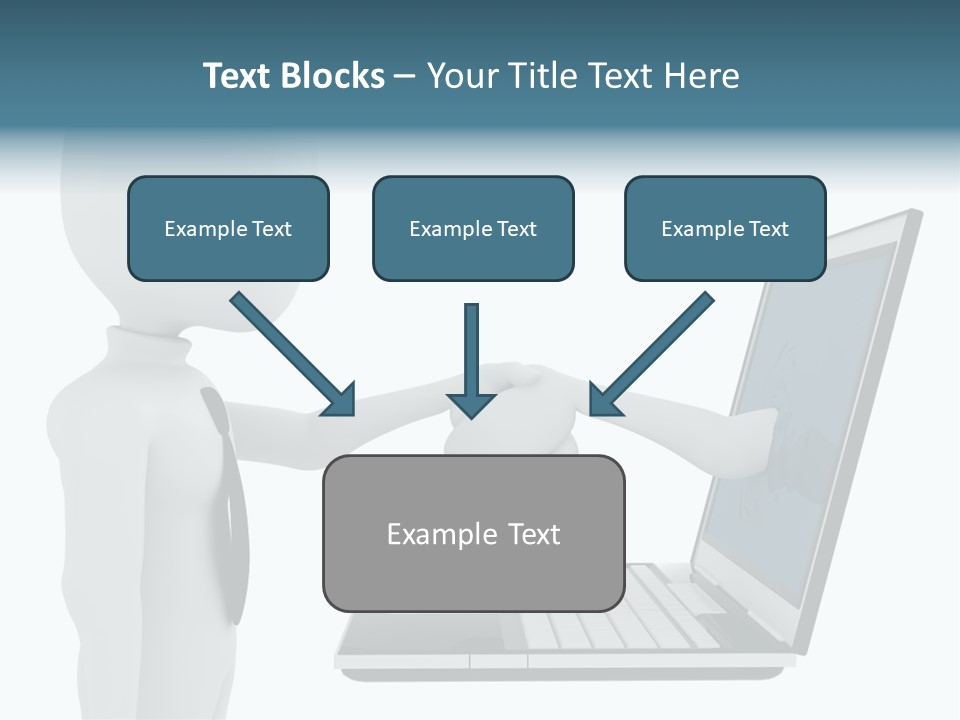 Text Blocks – Your Title Text Here

Example Text

Example Text

Example Text

Example Text